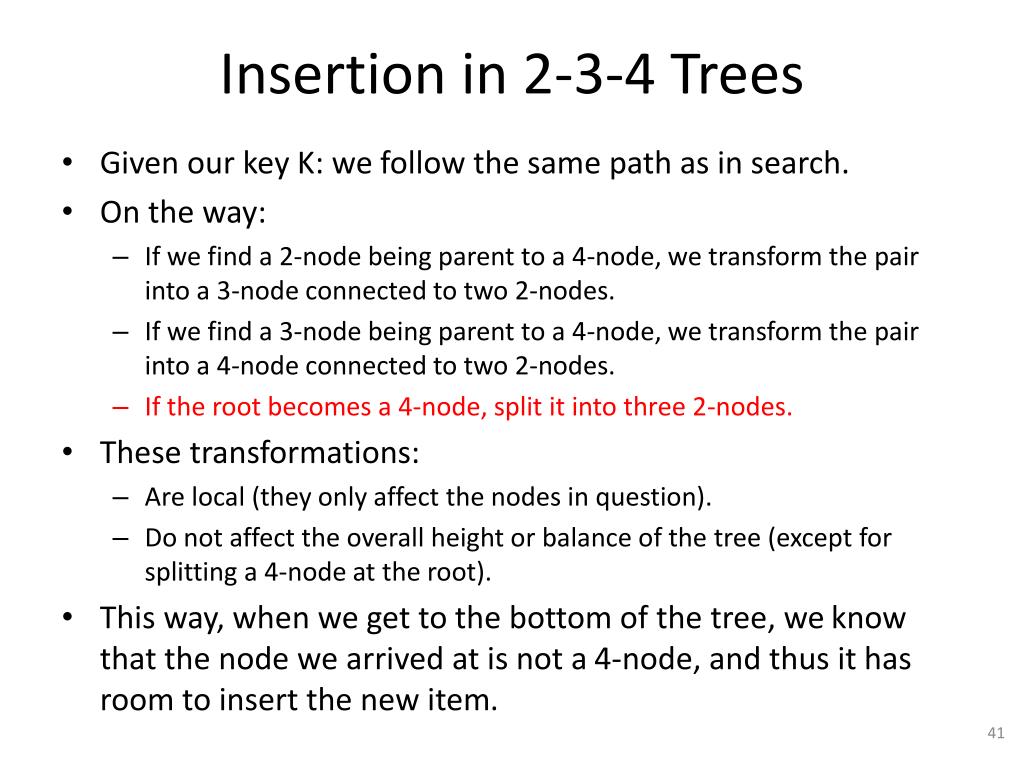 Insertion in 2-3-4 Trees

• Given our key K: we follow the same path as in search.
• On the way:
– If we find a 2-node being parent to a 4-node, we transform the pair into a 3-node connected to two 2-nodes.
– If we find a 3-node being parent to a 4-node, we transform the pair into a 4-node connected to two 2-nodes.
– If the root becomes a 4-node, split it into three 2-nodes.
• These transformations:
– Are local (they only affect the nodes in question).
– Do not affect the overall height or balance of the tree (except for splitting a 4-node at the root).
• This way, when we get to the bottom of the tree, we know that the node we arrived at is not a 4-node, and thus it has room to insert the new item.

41